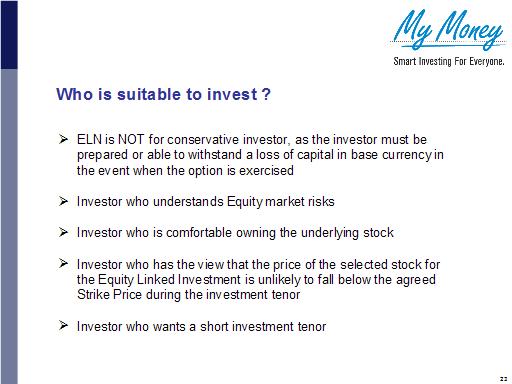 My Money
Smart Investing For Everyone.

Who is suitable to invest ?

➢ ELN is NOT for conservative investor, as the investor must be prepared or able to withstand a loss of capital in base currency in the event when the option is exercised

➢ Investor who understands Equity market risks

➢ Investor who is comfortable owning the underlying stock

➢ Investor who has the view that the price of the selected stock for the Equity Linked Investment is unlikely to fall below the agreed Strike Price during the investment tenor

➢ Investor who wants a short investment tenor

22